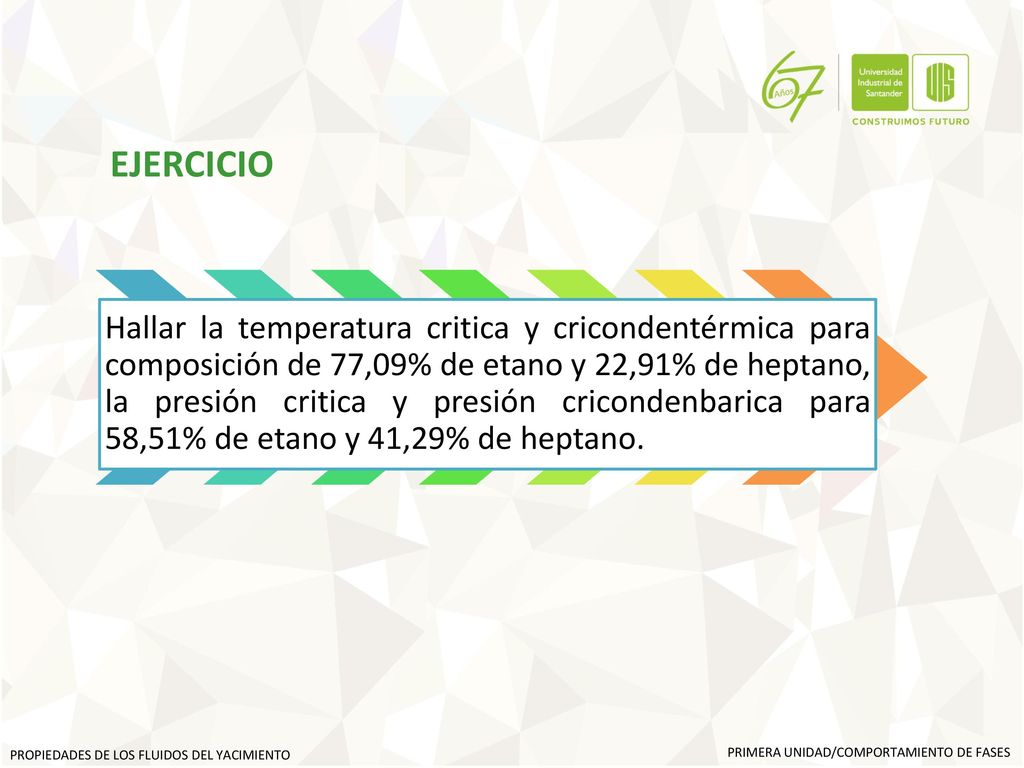 67 Años

Universidad Industrial de Santander

UIS

CONSTRUIMOS FUTURO

EJERCICIO

Hallar la temperatura critica y cricondentérmica para composición de 77,09% de etano y 22,91% de heptano, la presión critica y presión cricondenbarica para 58,51% de etano y 41,29% de heptano.

PROPIEDADES DE LOS FLUIDOS DEL YACIMIENTO

PRIMERA UNIDAD/COMPORTAMIENTO DE FASES